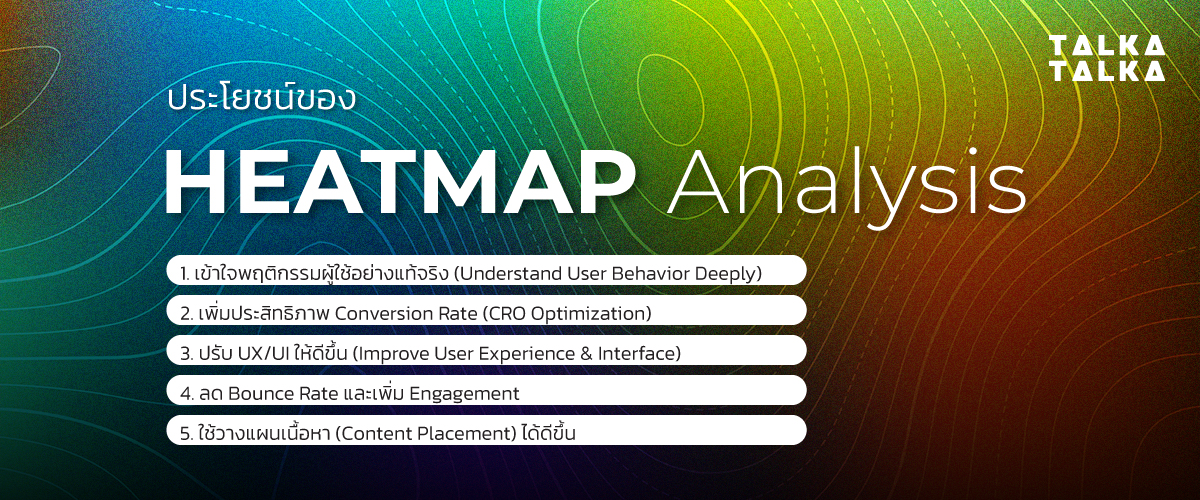 TALKA
TALKA

ประโยชน์ของ

HEATMAP Analysis

1. เข้าใจพฤติกรรมผู้ใช้อย่างแท้จริง (Understand User Behavior Deeply)

2. เพิ่มประสิทธิภาพ Conversion Rate (CRO Optimization)

3. ปรับ UX/UI ให้ดีขึ้น (Improve User Experience & Interface)

4. ลด Bounce Rate และเพิ่ม Engagement

5. ใช้วางแผนเนื้อหา (Content Placement) ได้ดีขึ้น